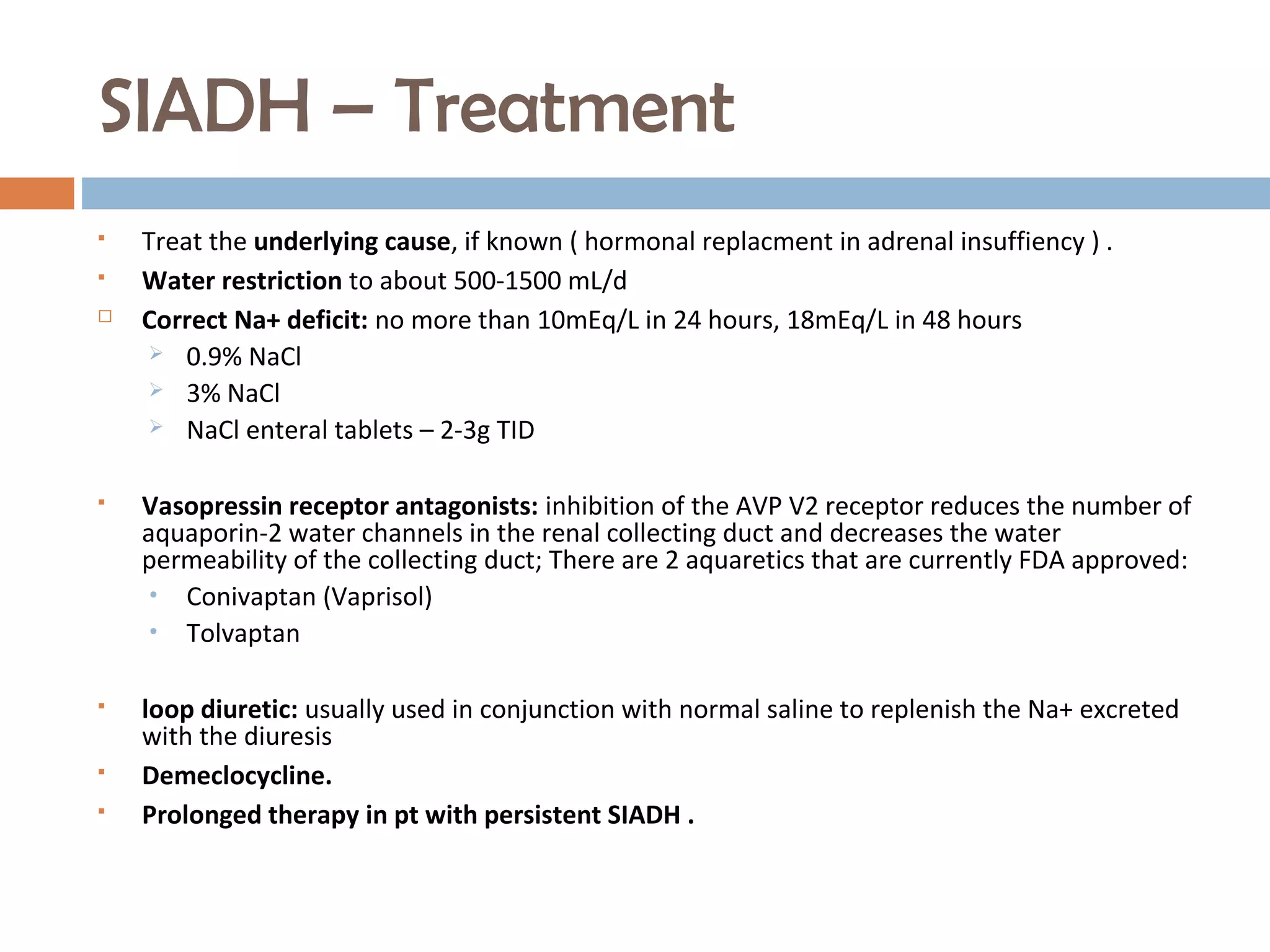 SIADH – Treatment

Treat the underlying cause, if known ( hormonal replacment in adrenal insuffiency ) .

Water restriction to about 500-1500 mL/d

Correct Na+ deficit: no more than 10mEq/L in 24 hours, 18mEq/L in 48 hours

0.9% NaCl

3% NaCl

NaCl enteral tablets – 2-3g TID

Vasopressin receptor antagonists: inhibition of the AVP V2 receptor reduces the number of aquaporin-2 water channels in the renal collecting duct and decreases the water permeability of the collecting duct; There are 2 aquaretics that are currently FDA approved:

Conivaptan (Vaprisol)

Tolvaptan

loop diuretic: usually used in conjunction with normal saline to replenish the Na+ excreted with the diuresis

Demeclocycline.

Prolonged therapy in pt with persistent SIADH .